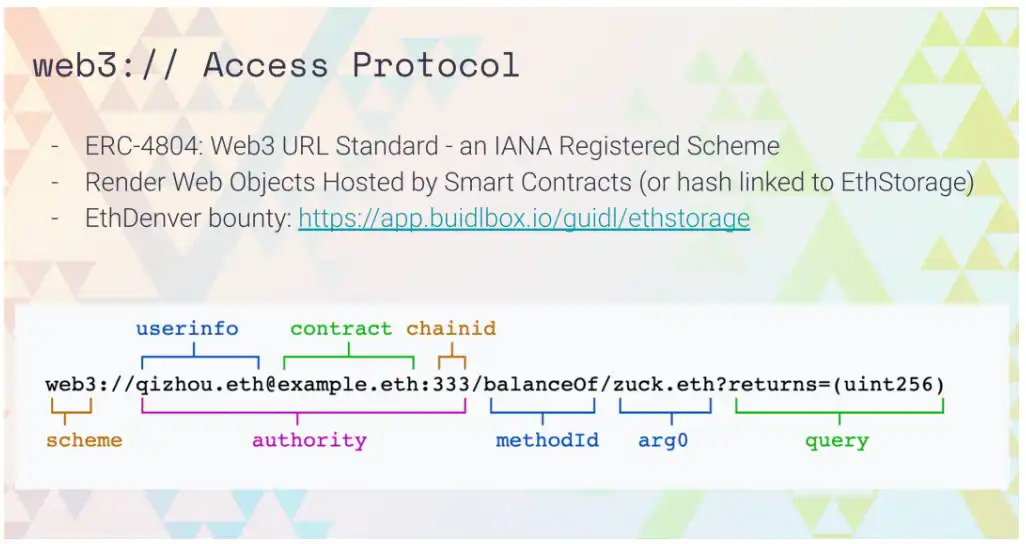 web3:// Access Protocol

- ERC-4804: Web3 URL Standard - an IANA Registered Scheme
- Render Web Objects Hosted by Smart Contracts (or hash linked to EthStorage)
- EthDenver bounty: https://app.buidlbox.io/guidl/ethstorage

userinfo contract chainid

web3://qizhou.eth@example.eth:333/balanceOf/zuck.eth?returns=(uint256)

scheme authority methodId arg0 query